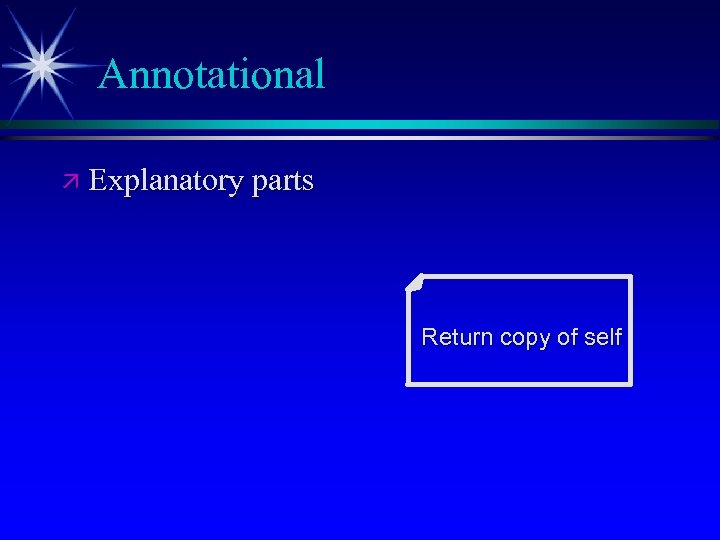 Annotational

Explanatory parts

Return copy of self